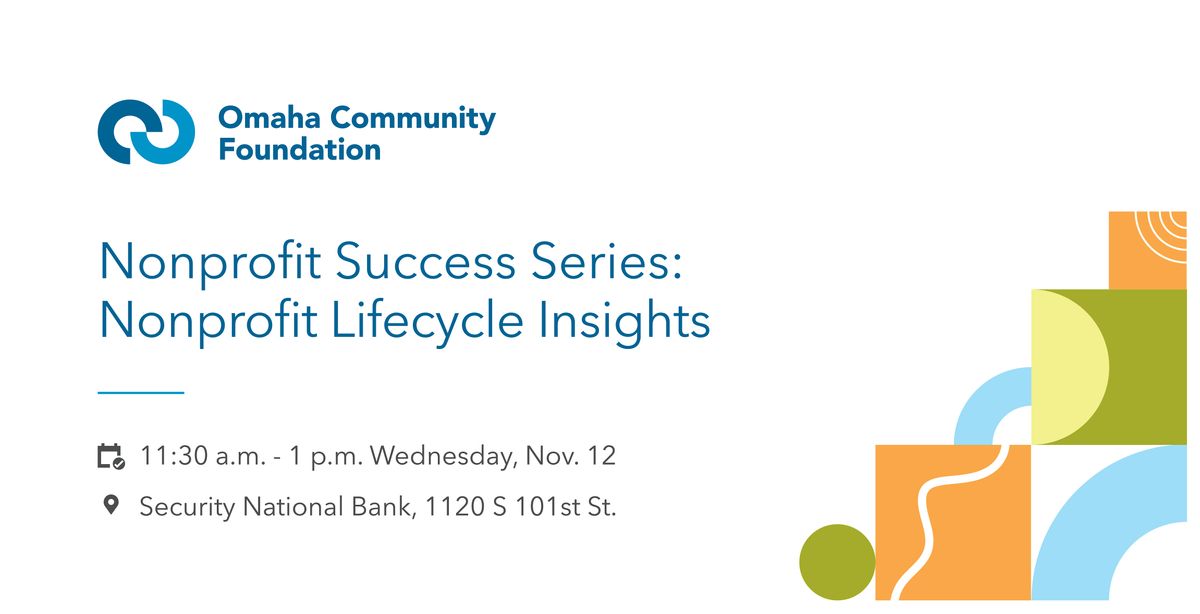 Omaha Community Foundation

Nonprofit Success Series: Nonprofit Lifecycle Insights

11:30 a.m. - 1 p.m. Wednesday, Nov. 12

Security National Bank, 1120 S 101st St.